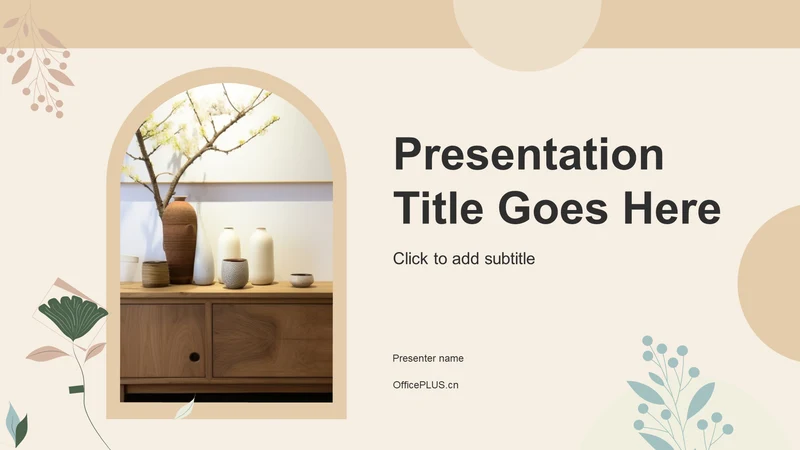 Presentation Title Goes Here

Click to add subtitle

Presenter name

OfficePLUS.cn